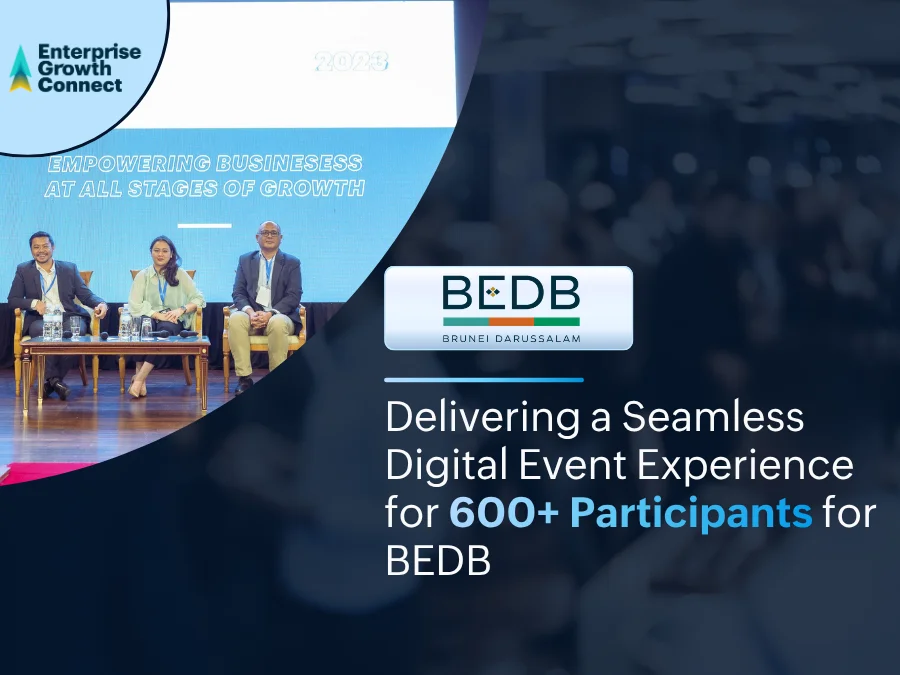 Enterprise Growth Connect

2023

EMPOWERING BUSINESESS AT ALL STAGES OF GROWTH

BEDB

BRUNEI DARUSSALAM

Delivering a Seamless Digital Event Experience for 600+ Participants for BEDB